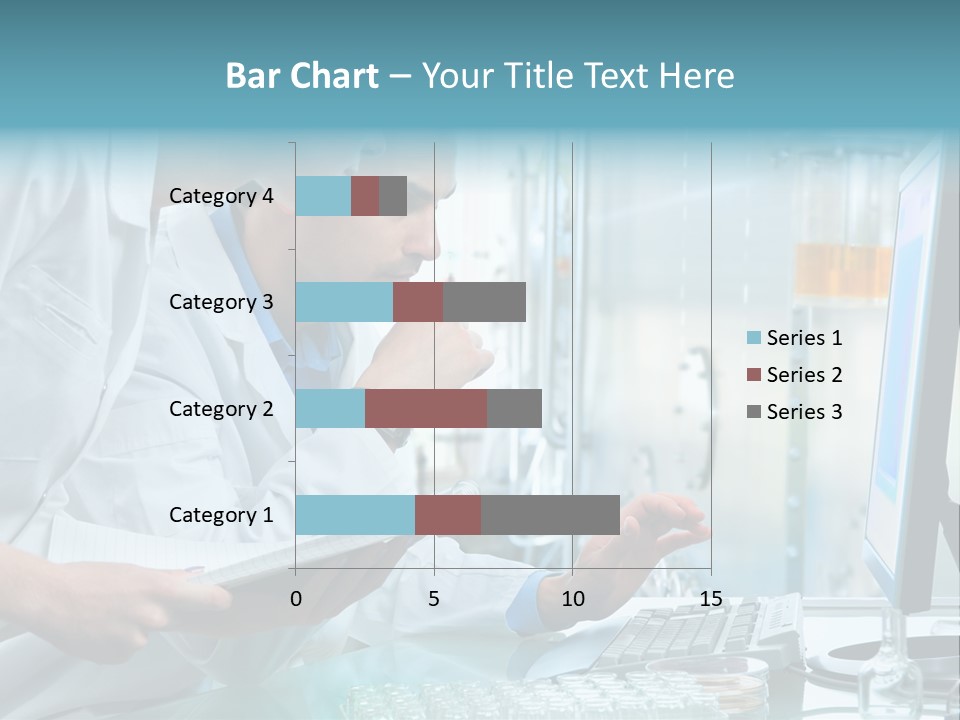 Bar Chart – Your Title Text Here

Category 4
Category 3
Category 2
Category 1

0
5
10
15

Series 1
Series 2
Series 3